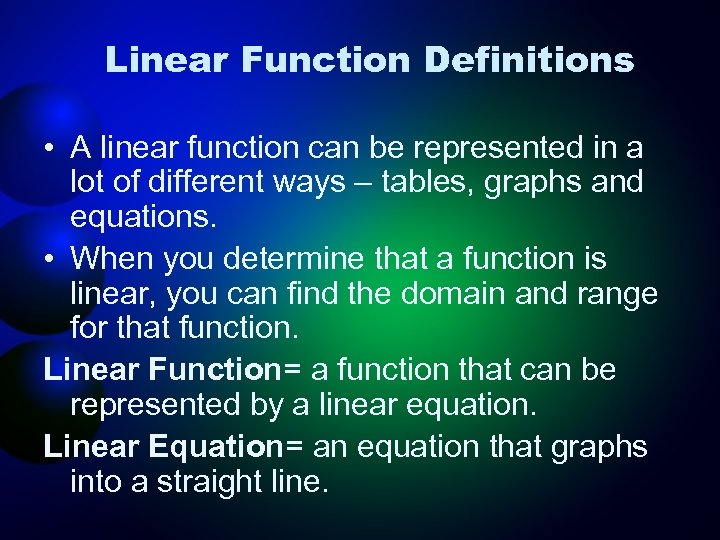 Linear Function Definitions

• A linear function can be represented in a lot of different ways – tables, graphs and equations.

• When you determine that a function is linear, you can find the domain and range for that function.

Linear Function= a function that can be represented by a linear equation.

Linear Equation= an equation that graphs into a straight line.